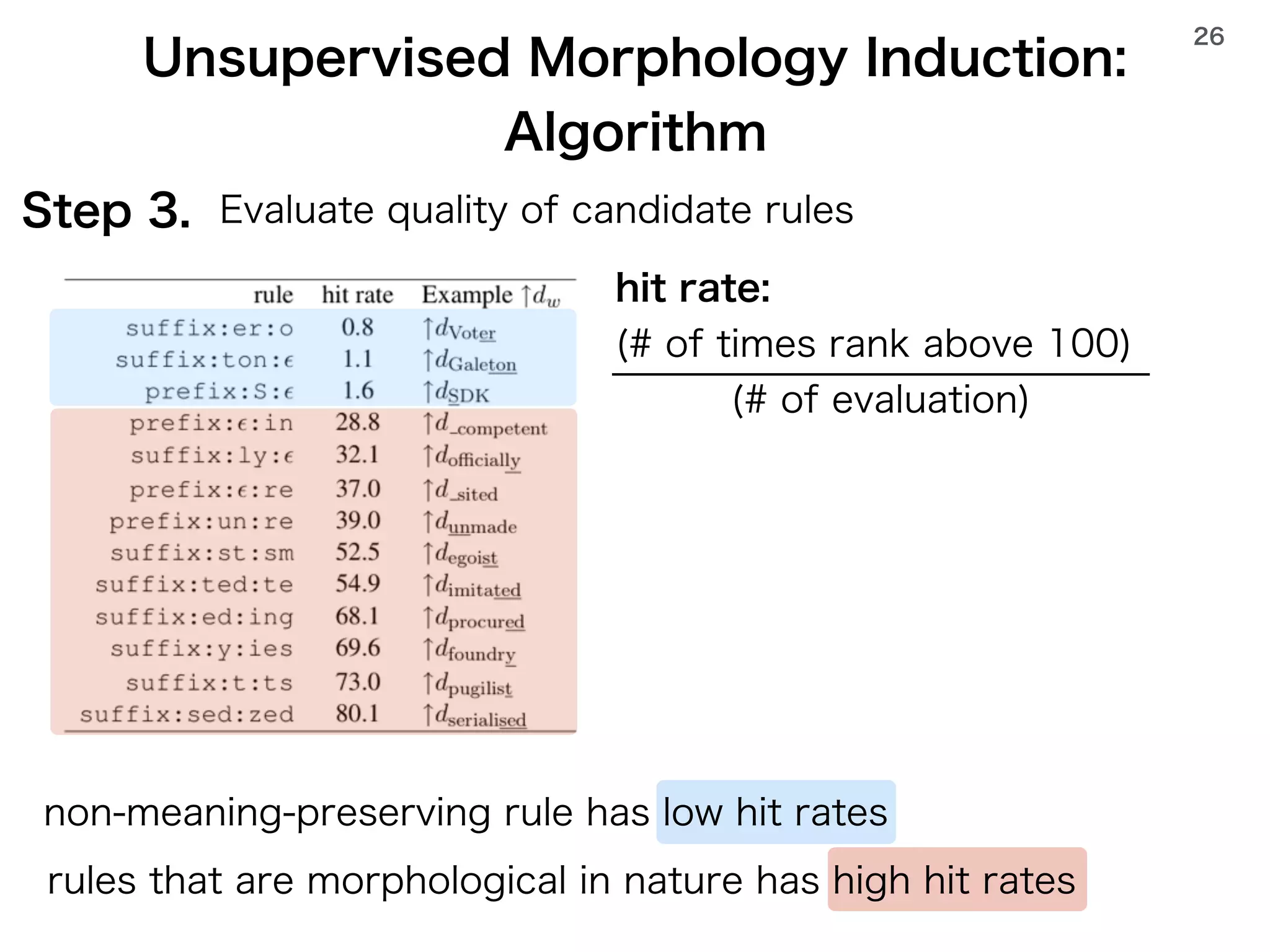 26

Unsupervised Morphology Induction: Algorithm

Step 3. Evaluate quality of candidate rules

| rule | hit rate | Example $\uparrow d_w$ |
|---|---|---|
| suffix:er:o | 0.8 | $\uparrow d_{\text{Voter}}$ |
| suffix:ton:$\epsilon$ | 1.1 | $\uparrow d_{\text{Galeton}}$ |
| prefix:S:$\epsilon$ | 1.6 | $\uparrow d_{\text{SDK}}$ |
| prefix:$\epsilon$:in | 28.8 | $\uparrow d_{\text{\_competent}}$ |
| suffix:ly:$\epsilon$ | 32.1 | $\uparrow d_{\text{officially}}$ |
| prefix:$\epsilon$:re | 37.0 | $\uparrow d_{\text{\_sited}}$ |
| prefix:un:re | 39.0 | $\uparrow d_{\text{unmade}}$ |
| suffix:st:sm | 52.5 | $\uparrow d_{\text{egoist}}$ |
| suffix:ted:te | 54.9 | $\uparrow d_{\text{imitated}}$ |
| suffix:ed:ing | 68.1 | $\uparrow d_{\text{procured}}$ |
| suffix:y:ies | 69.6 | $\uparrow d_{\text{foundry}}$ |
| suffix:t:ts | 73.0 | $\uparrow d_{\text{pugilist}}$ |
| suffix:sed:zed | 80.1 | $\uparrow d_{\text{serialised}}$ |

hit rate:
$\frac{\text{(\# of times rank above 100)}}{\text{(\# of evaluation)}}$

non-meaning-preserving rule has low hit rates

rules that are morphological in nature has high hit rates